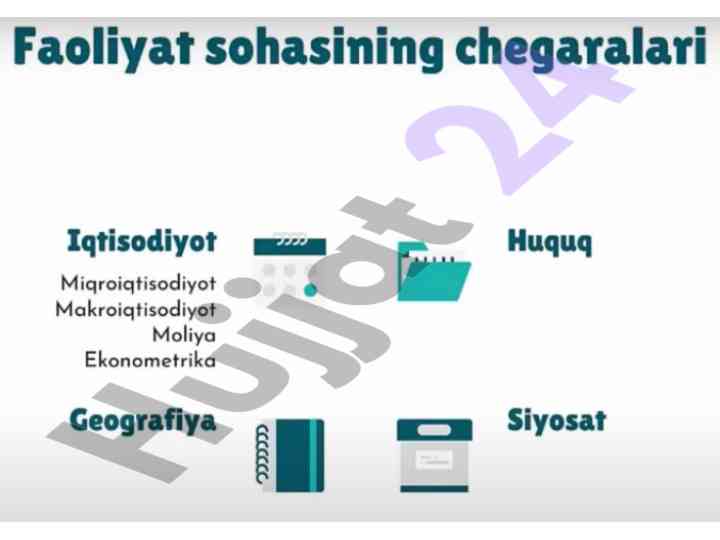 Faoliyat sohasining chegaralari

Iqtisodiyot

Miqroiqtisodiyot
Makroiqtisodiyot
Moliya
Ekonometrika

Huquq

Geografiya

Siyosat

Hujjat 24